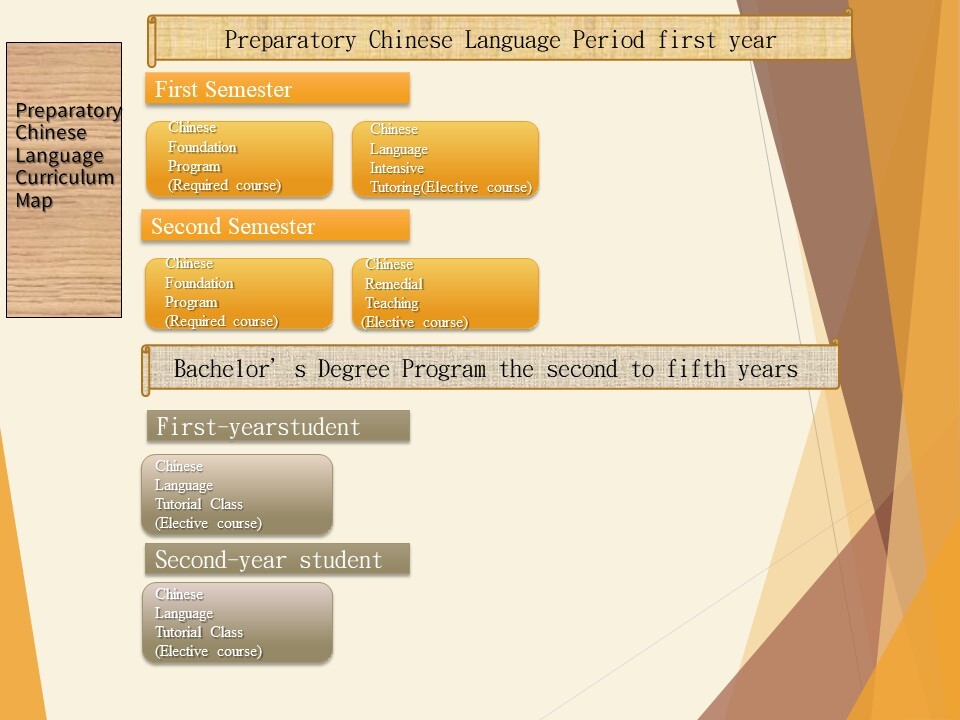 Preparatory Chinese Language Curriculum Map

Preparatory Chinese Language Period first year

First Semester

Chinese Foundation Program (Required course)

Chinese Language Intensive Tutoring(Elective course)

Second Semester

Chinese Foundation Program (Required course)

Chinese Remedial Teaching (Elective course)

Bachelor' s Degree Program the second to fifth years

First-yearstudent

Chinese Language Tutorial Class (Elective course)

Second-year student

Chinese Language Tutorial Class (Elective course)